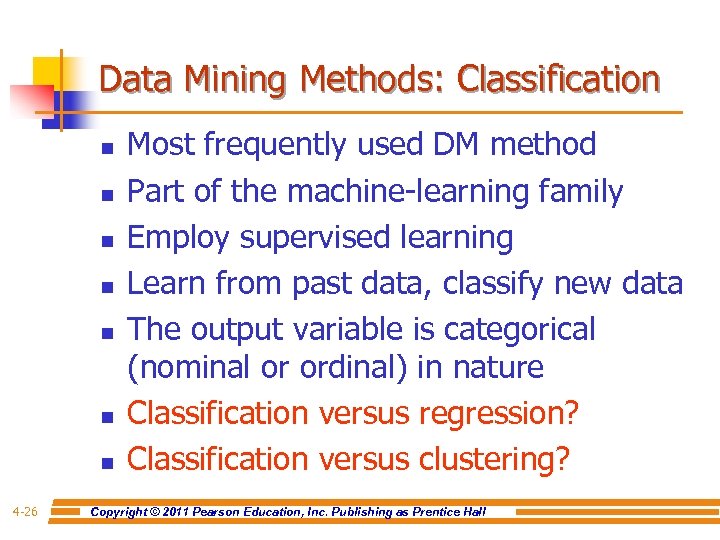 Data Mining Methods: Classification

- Most frequently used DM method
- Part of the machine-learning family
- Employ supervised learning
- Learn from past data, classify new data
- The output variable is categorical (nominal or ordinal) in nature
- Classification versus regression?
- Classification versus clustering?

4-26 Copyright © 2011 Pearson Education, Inc. Publishing as Prentice Hall